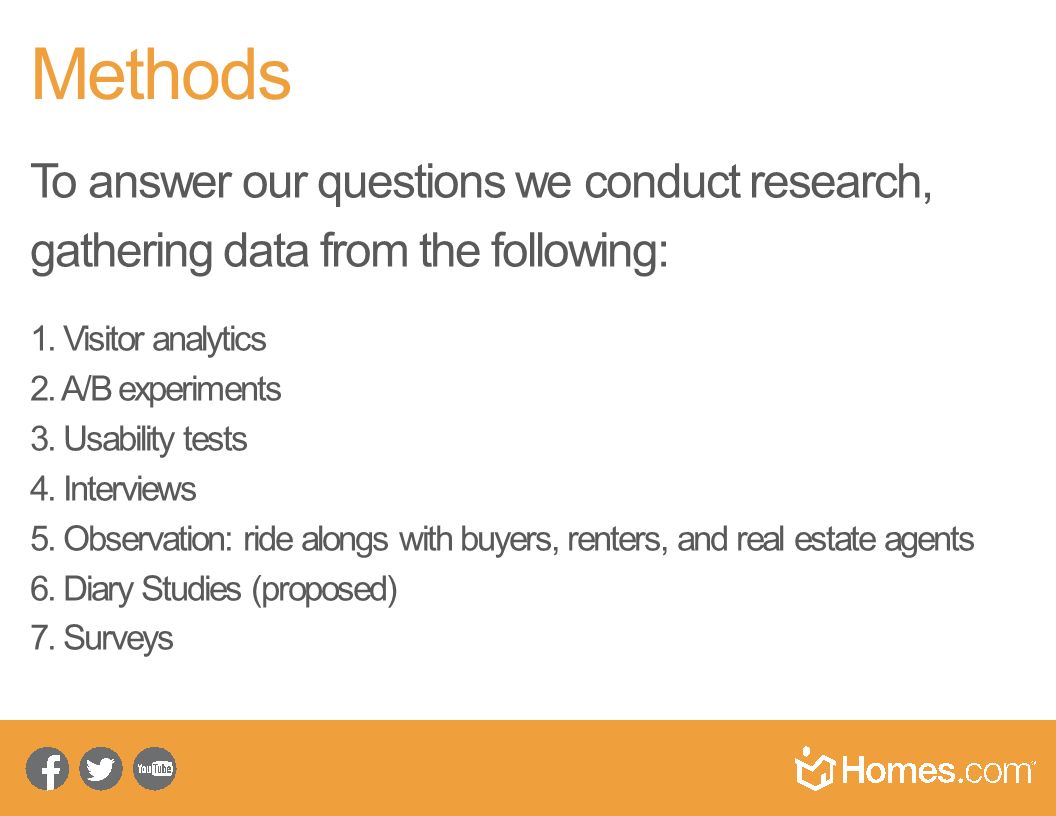 Methods

To answer our questions we conduct research, gathering data from the following:

1. Visitor analytics
2. A/B experiments
3. Usability tests
4. Interviews
5. Observation: ride alongs with buyers, renters, and real estate agents
6. Diary Studies (proposed)
7. Surveys

YouTube

Homes.com